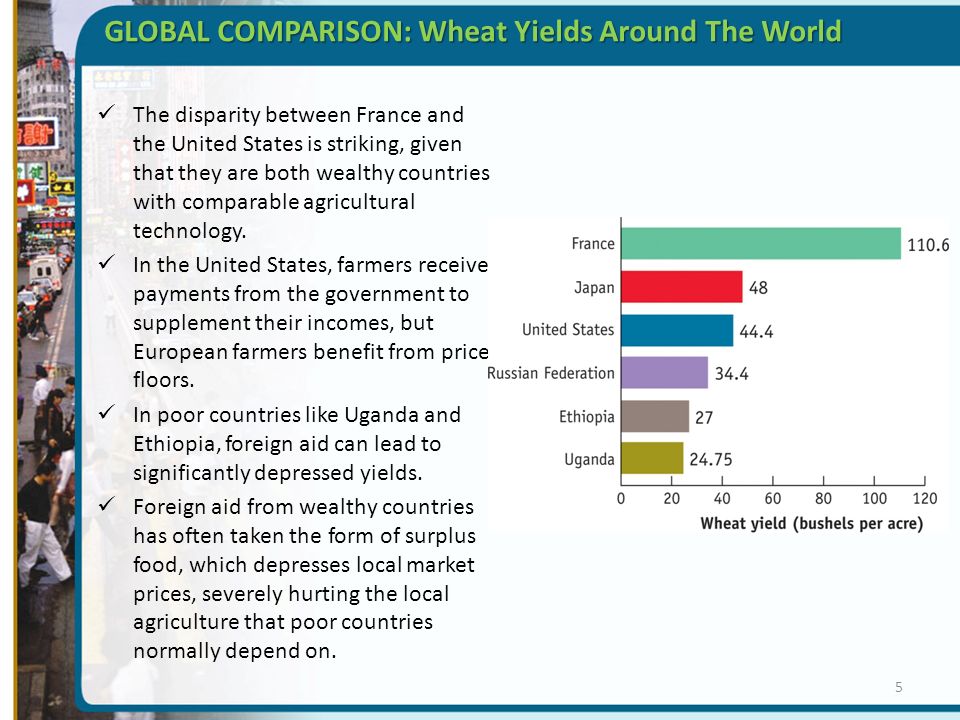 GLOBAL COMPARISON: Wheat Yields Around The World

✓ The disparity between France and the United States is striking, given that they are both wealthy countries with comparable agricultural technology.

✓ In the United States, farmers receive payments from the government to supplement their incomes, but European farmers benefit from price floors.

✓ In poor countries like Uganda and Ethiopia, foreign aid can lead to significantly depressed yields.

✓ Foreign aid from wealthy countries has often taken the form of surplus food, which depresses local market prices, severely hurting the local agriculture that poor countries normally depend on.

France 110.6
Japan 48
United States 44.4
Russian Federation 34.4
Ethiopia 27
Uganda 24.75

0 20 40 60 80 100 120
Wheat yield (bushels per acre)

5